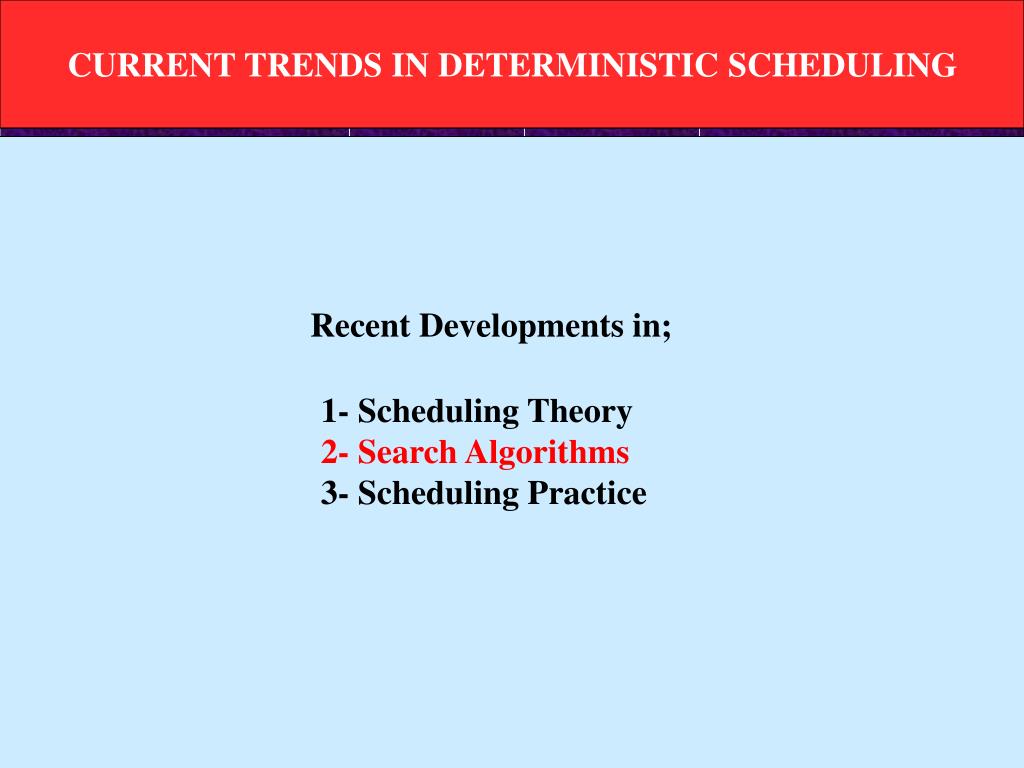 CURRENT TRENDS IN DETERMINISTIC SCHEDULING

Recent Developments in;

1- Scheduling Theory
2- Search Algorithms
3- Scheduling Practice